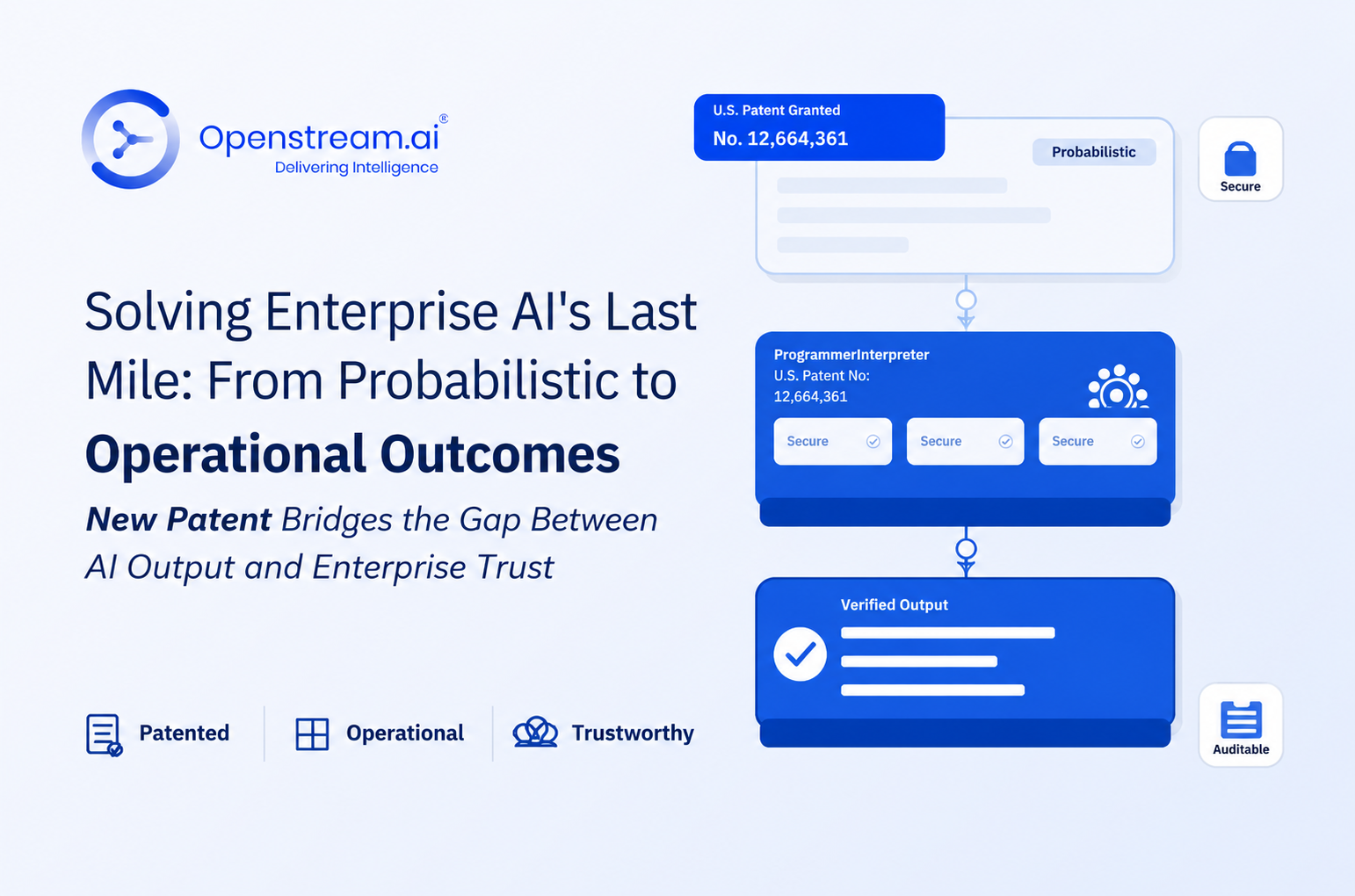 Openstream.ai®
Delivering Intelligence

Solving Enterprise AI's Last Mile: From Probabilistic to Operational Outcomes

New Patent Bridges the Gap Between AI Output and Enterprise Trust

Patented
Operational
Trustworthy

U.S. Patent Granted
No. 12,664,361

Probabilistic

Secure

ProgrammerInterpreter
U.S. Patent No:
12,664,361

Secure
Secure
Secure

Verified Output

Auditable